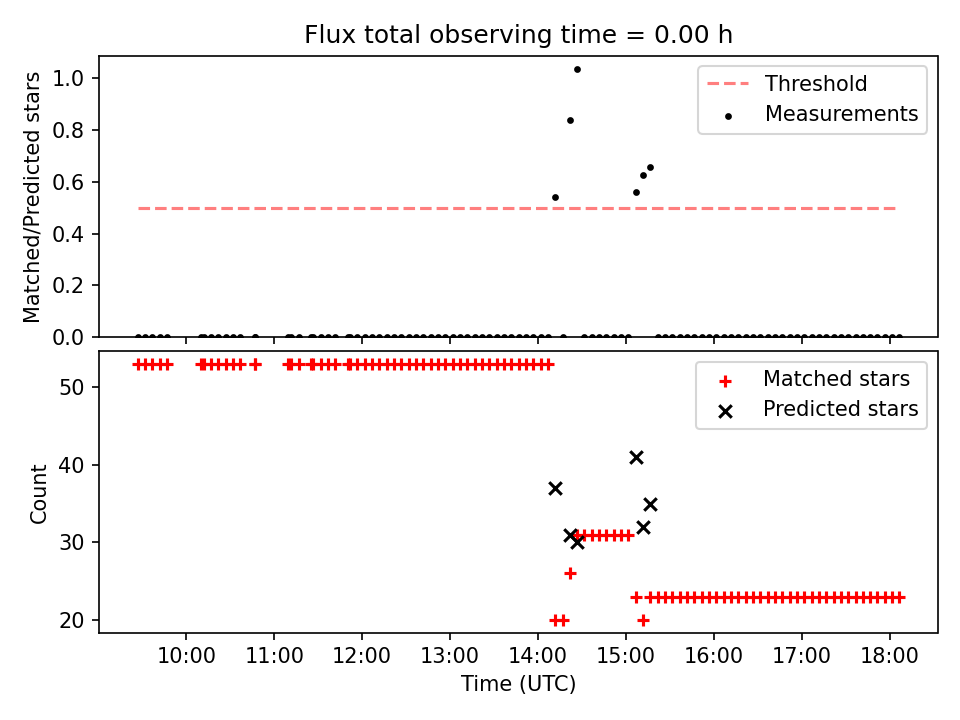 Flux total observing time = 0.00 h

Matched/Predicted stars

1.0
0.8
0.6
0.4
0.2
0.0

Threshold
Measurements

Count

50
40
30
20

Matched stars
Predicted stars

10:00
11:00
12:00
13:00
14:00
15:00
16:00
17:00
18:00

Time (UTC)